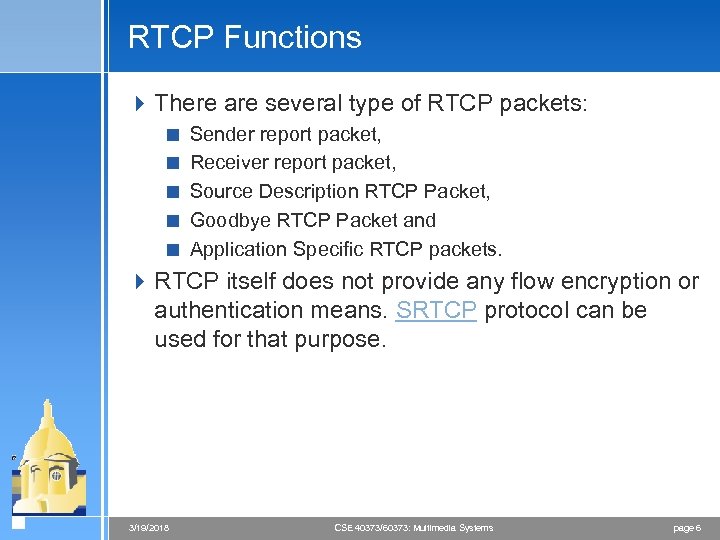 RTCP Functions

There are several type of RTCP packets:

Sender report packet,

Receiver report packet,

Source Description RTCP Packet,

Goodbye RTCP Packet and

Application Specific RTCP packets.

RTCP itself does not provide any flow encryption or authentication means. SRTCP protocol can be used for that purpose.

3/19/2018 CSE 40373/60373: Multimedia Systems page 6